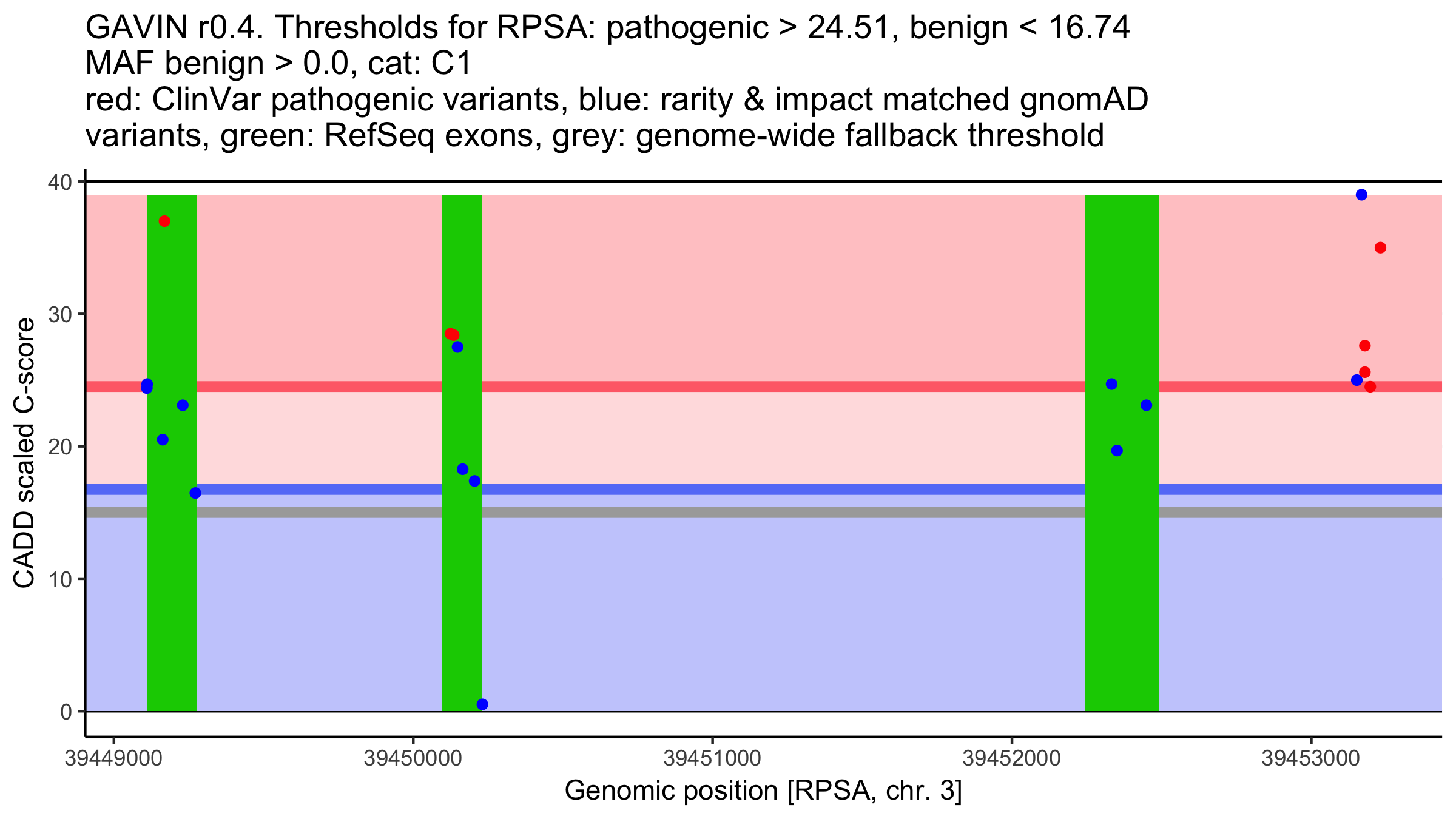 GAVIN r0.4. Thresholds for RPSA: pathogenic > 24.51, benign < 16.74
MAF benign > 0.0, cat: C1
red: ClinVar pathogenic variants, blue: rarity & impact matched gnomAD variants, green: RefSeq exons, grey: genome-wide fallback threshold

CADD scaled C-score

40
30
20
10
0

39449000
39450000
39451000
39452000
39453000

Genomic position [RPSA, chr. 3]